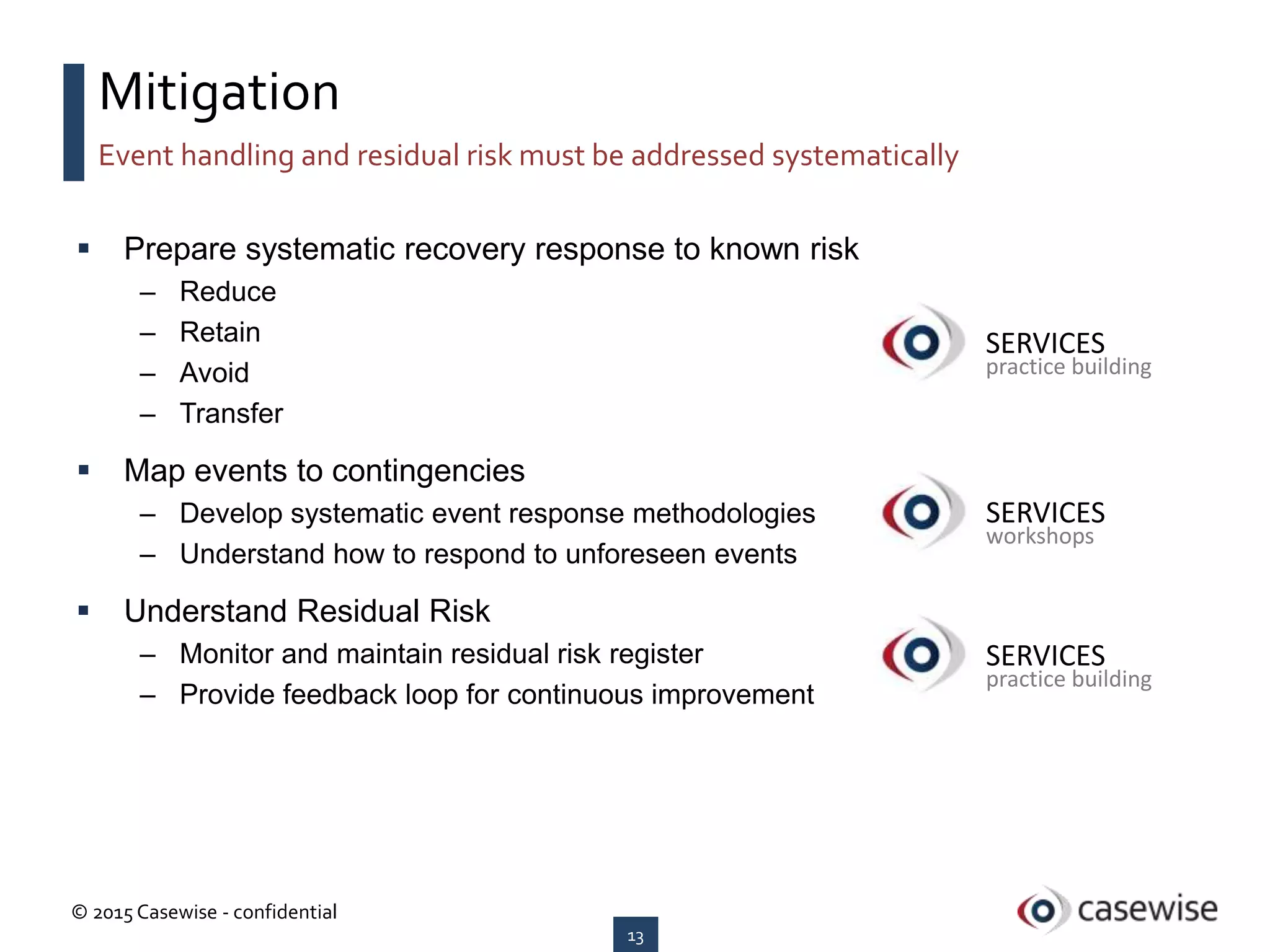 Mitigation

Event handling and residual risk must be addressed systematically

▪ Prepare systematic recovery response to known risk
– Reduce
– Retain
– Avoid
– Transfer

SERVICES
practice building

▪ Map events to contingencies
– Develop systematic event response methodologies
– Understand how to respond to unforeseen events

SERVICES
workshops

▪ Understand Residual Risk
– Monitor and maintain residual risk register
– Provide feedback loop for continuous improvement

SERVICES
practice building

© 2015 Casewise - confidential

13

casewise